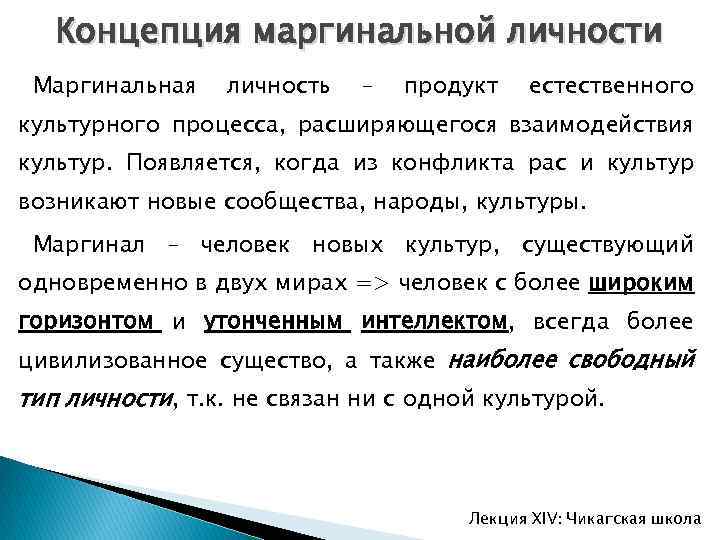 Концепция маргинальной личности

Маргинальная личность – продукт естественного культурного процесса, расширяющегося взаимодействия культур. Появляется, когда из конфликта рас и культур возникают новые сообщества, народы, культуры.

Маргинал – человек новых культур, существующий одновременно в двух мирах => человек с более широким горизонтом и утонченным интеллектом, всегда более цивилизованное существо, а также наиболее свободный тип личности, т.к. не связан ни с одной культурой.

Лекция XIV: Чикагская школа